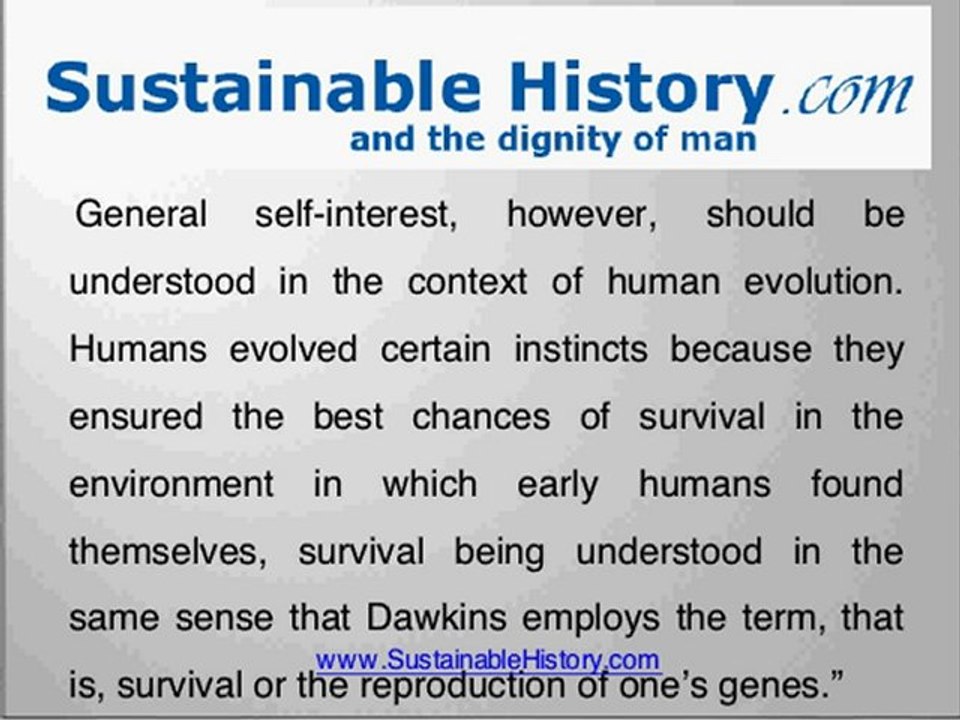 Sustainable History.com
and the dignity of man

General self-interest, however, should be understood in the context of human evolution. Humans evolved certain instincts because they ensured the best chances of survival in the environment in which early humans found themselves, survival being understood in the same sense that Dawkins employs the term, that is, survival or the reproduction of one's genes."

www.SustainableHistory.com